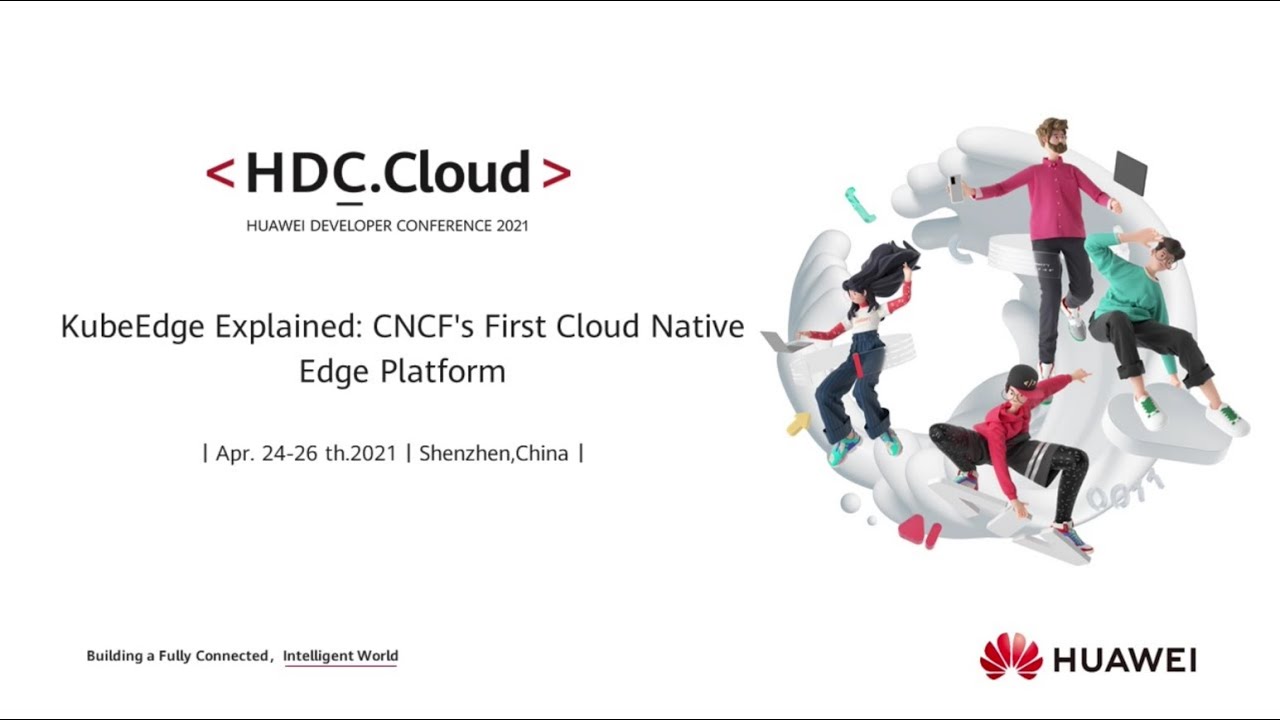 <HDC.Cloud>
HUAWEI DEVELOPER CONFERENCE 2021

KubeEdge Explained: CNCF's First Cloud Native Edge Platform

| Apr. 24-26 th.2021 | Shenzhen,China |

Building a Fully Connected, Intelligent World

HUAWEI